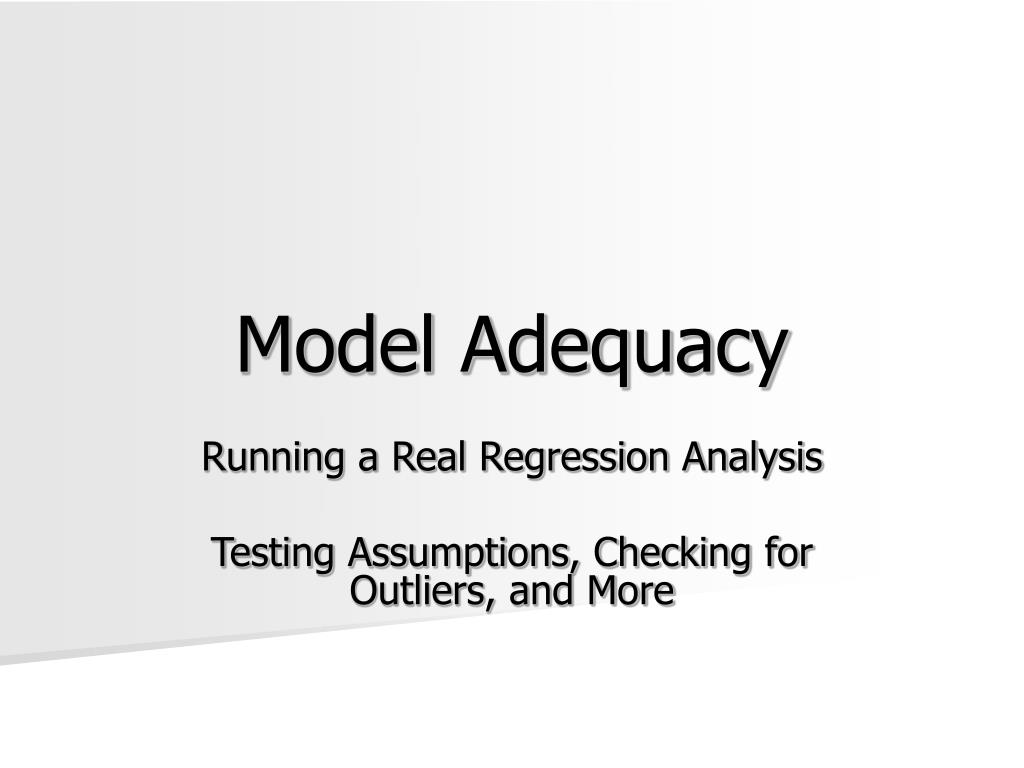 Model Adequacy

Running a Real Regression Analysis

Testing Assumptions, Checking for Outliers, and More